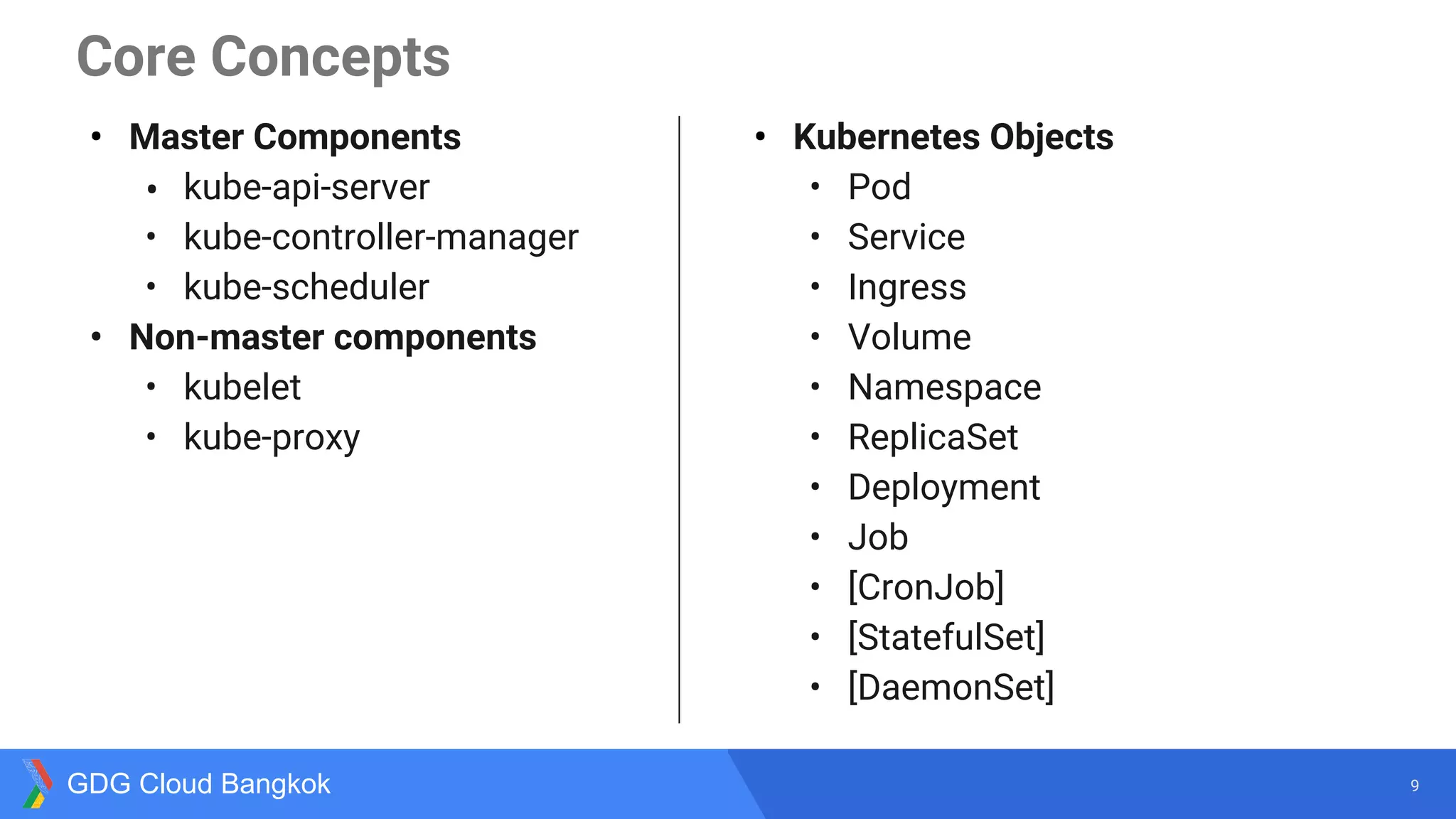 Core Concepts

- Master Components
  - kube-api-server
  - kube-controller-manager
  - kube-scheduler
- Non-master components
  - kubelet
  - kube-proxy

- Kubernetes Objects
  - Pod
  - Service
  - Ingress
  - Volume
  - Namespace
  - ReplicaSet
  - Deployment
  - Job
  - [CronJob]
  - [StatefulSet]
  - [DaemonSet]

GDG Cloud Bangkok

9